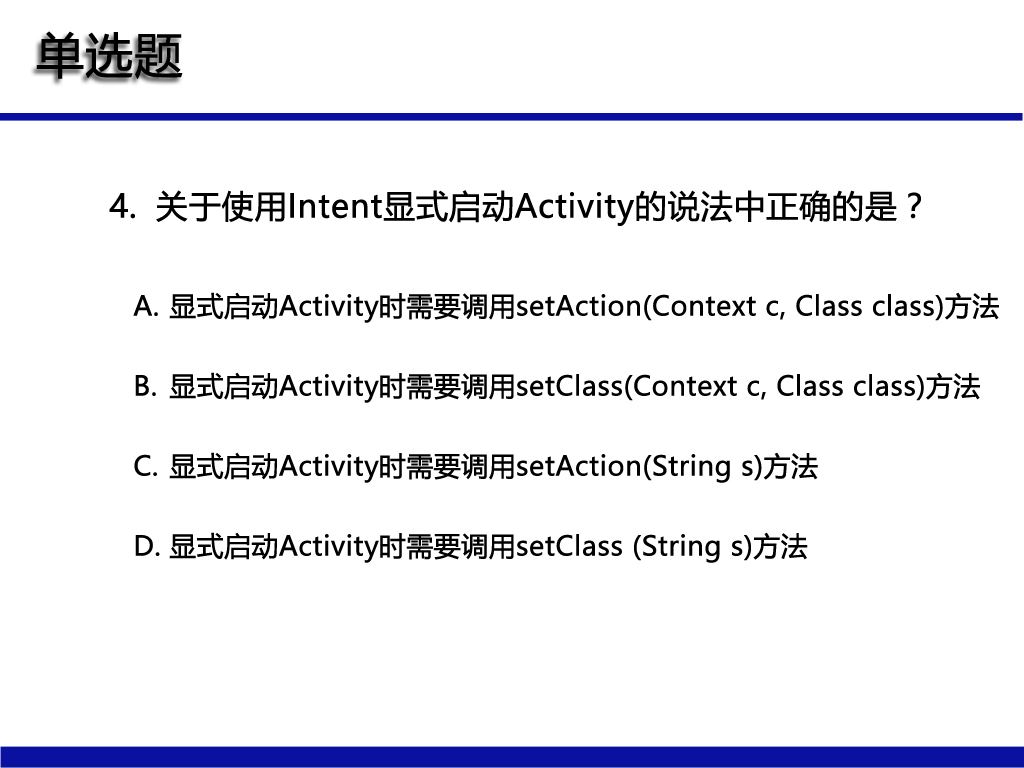 单选题

4. 关于使用Intent显式启动Activity的说法中正确的是？

A. 显式启动Activity时需要调用setAction(Context c, Class class)方法

B. 显式启动Activity时需要调用setClass(Context c, Class class)方法

C. 显式启动Activity时需要调用setAction(String s)方法

D. 显式启动Activity时需要调用setClass (String s)方法